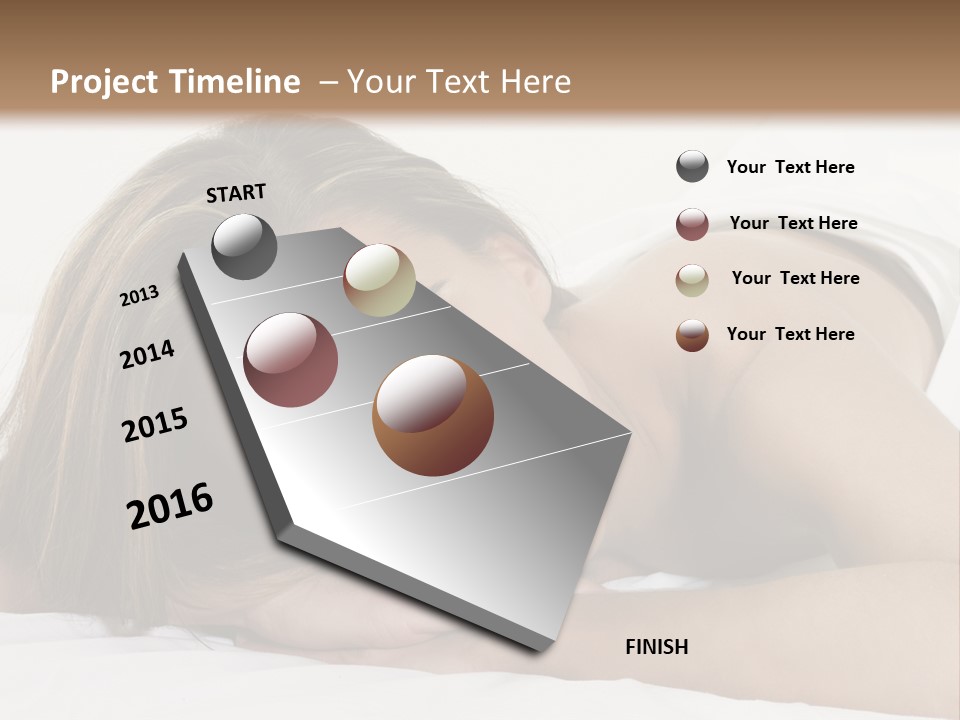 Project Timeline – Your Text Here

START

2013

2014

2015

2016

FINISH

Your Text Here

Your Text Here

Your Text Here

Your Text Here